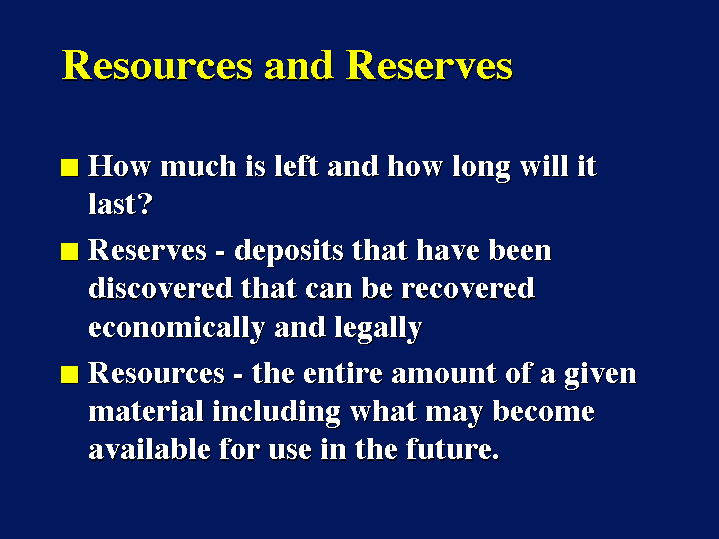 Resources and Reserves

■ How much is left and how long will it last?

■ Reserves - deposits that have been discovered that can be recovered economically and legally

■ Resources - the entire amount of a given material including what may become available for use in the future.